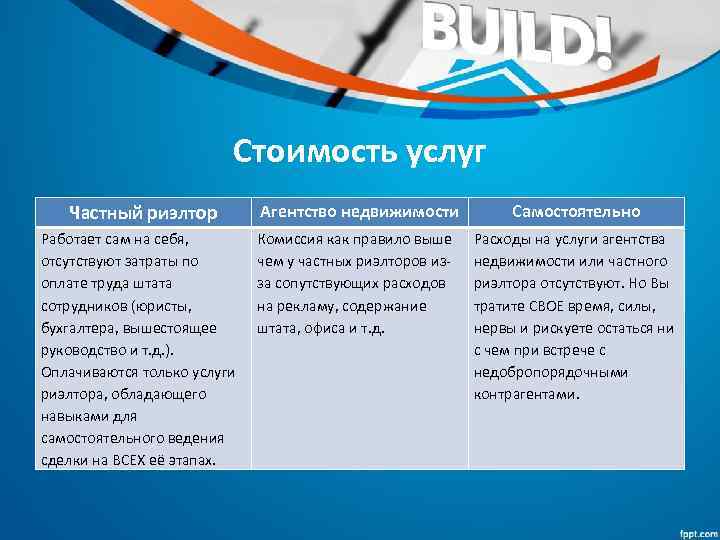 BUILD!

Стоимость услуг

| Частный риэлтор | Агентство недвижимости | Самостоятельно |
|---|---|---|
| Работает сам на себя, отсутствуют затраты по оплате труда штата сотрудников (юристы, бухгалтера, вышестоящее руководство и т.д.). Оплачиваются только услуги риэлтора, обладающего навыками для самостоятельного ведения сделки на ВСЕХ её этапах. | Комиссия как правило выше чем у частных риэлторов из-за сопутствующих расходов на рекламу, содержание штата, офиса и т.д. | Расходы на услуги агентства недвижимости или частного риэлтора отсутствуют. Но Вы тратите СВОЕ время, силы, нервы и рискуете остаться ни с чем при встрече с недобропорядочными контрагентами. |

fppt.com